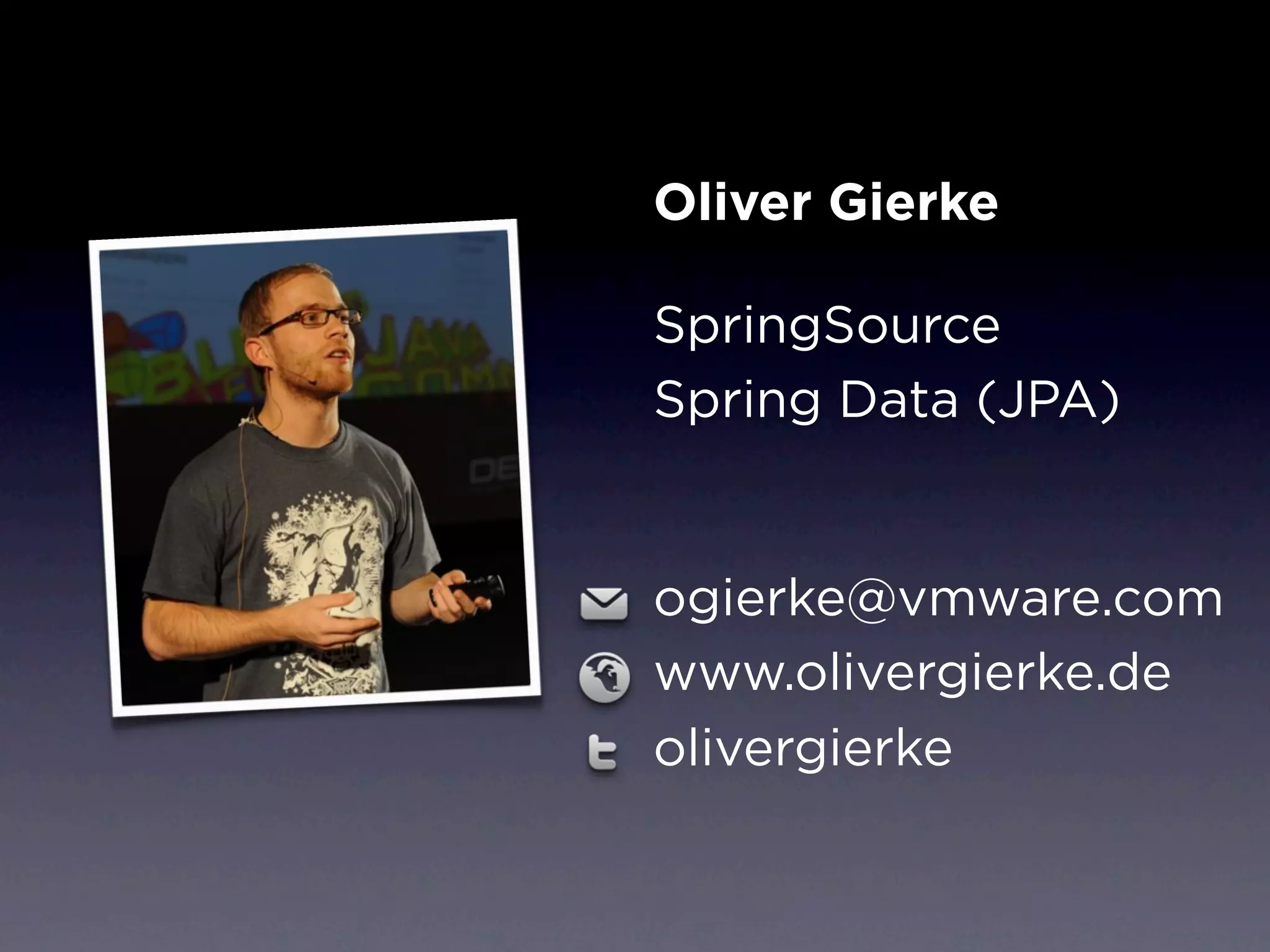 Oliver Gierke

SpringSource
Spring Data (JPA)

ogierke@vmware.com
www.olivergierke.de
olivergierke